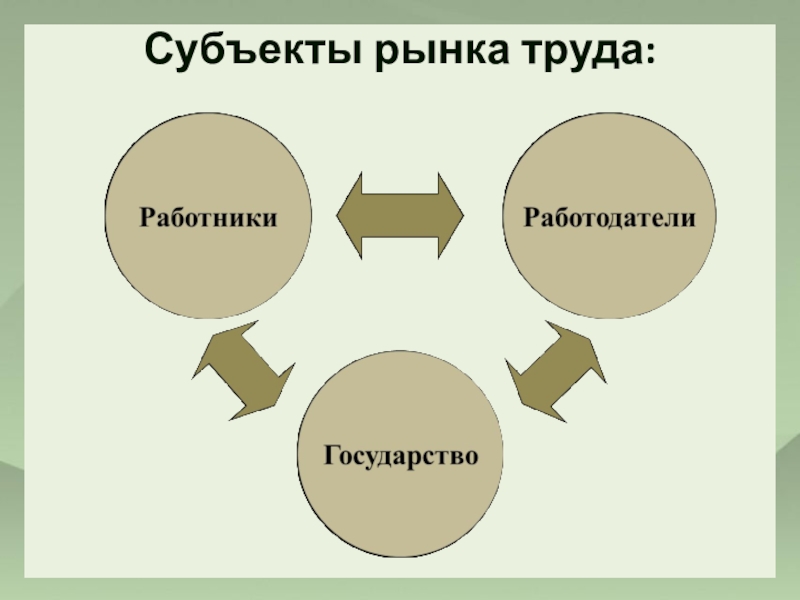 Субъекты рынка труда:

Работники

Работодатели

Государство